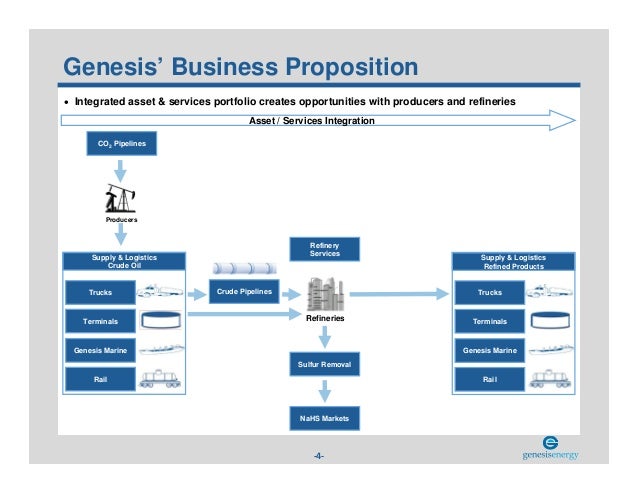 Genesis' Business Proposition

• Integrated asset & services portfolio creates opportunities with producers and refineries

Asset / Services Integration

$CO_2$ Pipelines

Producers

Supply & Logistics Crude Oil

Trucks

Terminals

Genesis Marine

Rail

Crude Pipelines

Refinery Services

Refineries

Sulfur Removal

NaHS Markets

Supply & Logistics Refined Products

Trucks

Terminals

Genesis Marine

Rail

-4-

genesisenergy